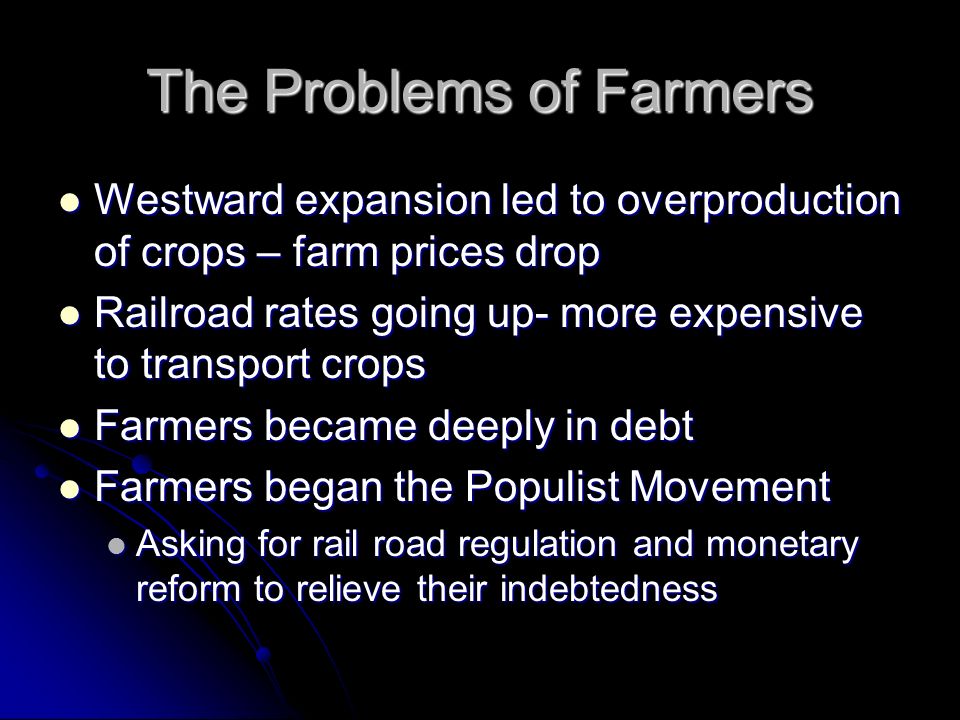 The Problems of Farmers

- Westward expansion led to overproduction of crops – farm prices drop
- Railroad rates going up- more expensive to transport crops
- Farmers became deeply in debt
- Farmers began the Populist Movement
  - Asking for rail road regulation and monetary reform to relieve their indebtedness